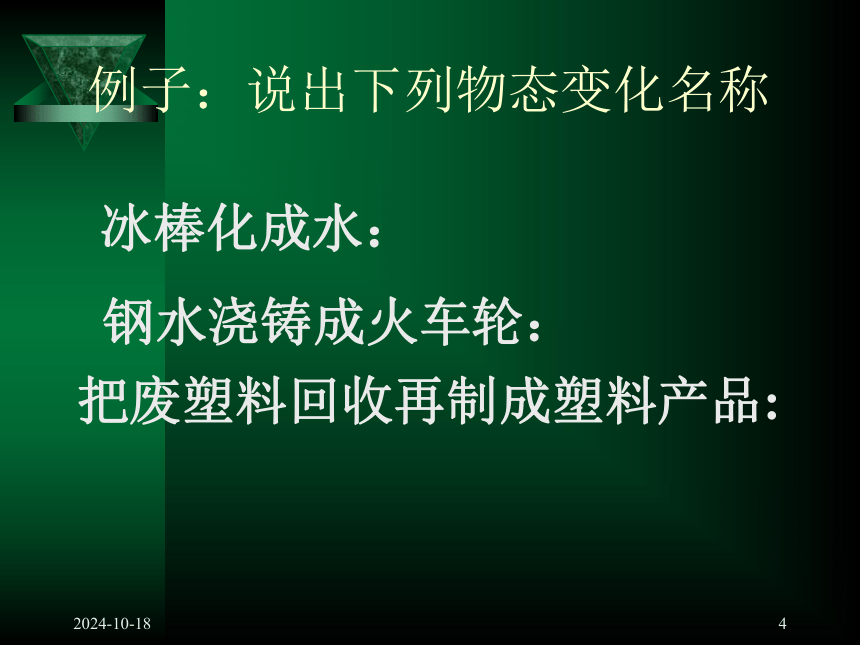 例子：说出下列物态变化名称

冰棒化成水：

钢水浇铸成火车轮：

把废塑料回收再制成塑料产品：

2024-10-18

4